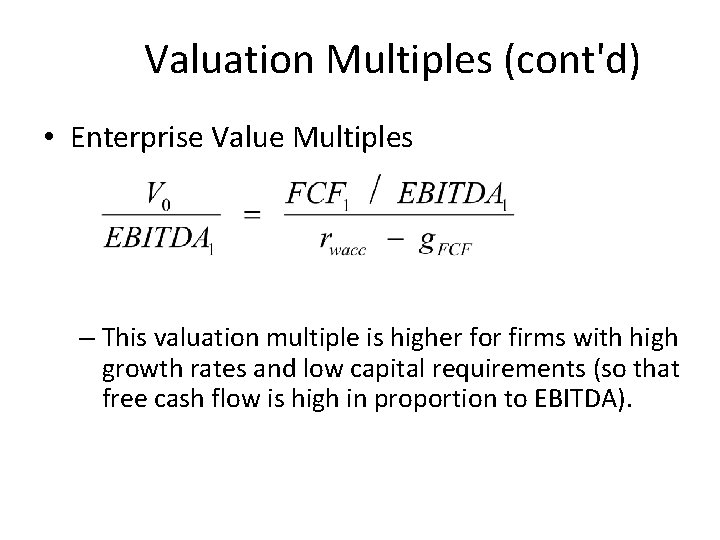 Valuation Multiples (cont'd)

• Enterprise Value Multiples

$\frac{V_0}{EBITDA_1} = \frac{FCF_1 / EBITDA_1}{r_{wacc} - g_{FCF}}$

– This valuation multiple is higher for firms with high growth rates and low capital requirements (so that free cash flow is high in proportion to EBITDA).